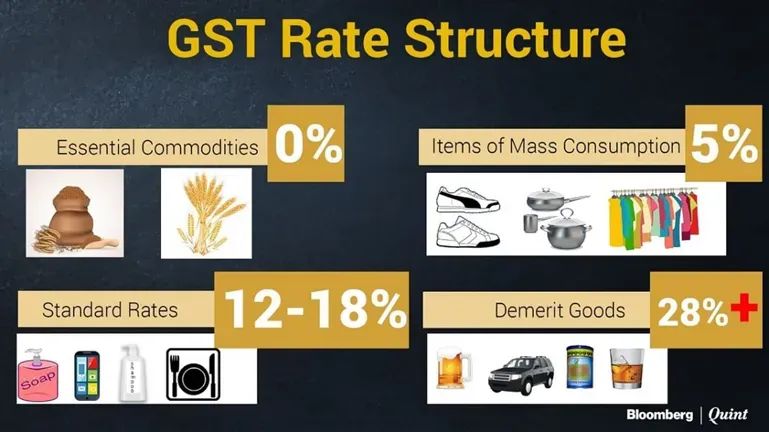 GST Rate Structure

Essential Commodities 0%

Items of Mass Consumption 5%

Standard Rates 12-18%

Soap

Demerit Goods 28%+

Bloomberg | Quint